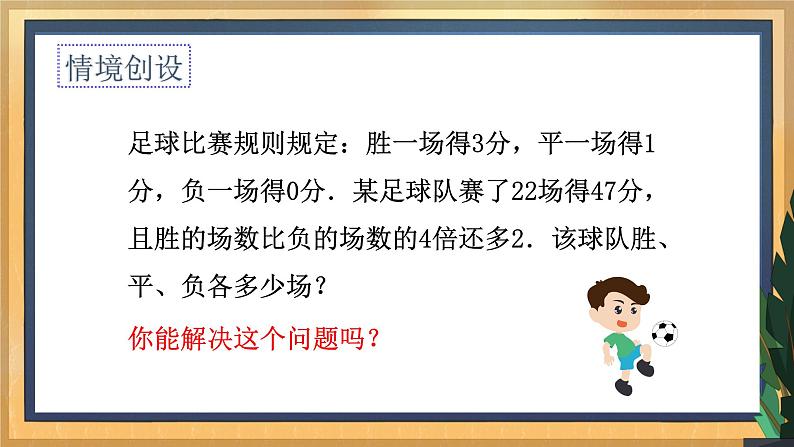 情境创设

足球比赛规则规定：胜一场得3分，平一场得1分，负一场得0分．某足球队赛了22场得47分，且胜的场数比负的场数的4倍还多2．该球队胜、平、负各多少场？

你能解决这个问题吗？